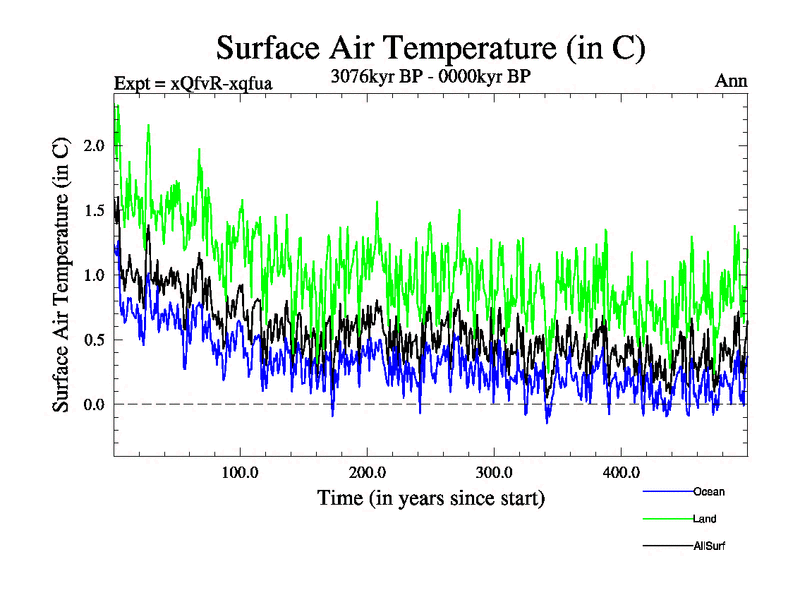 Surface Air Temperature (in C)

Expt = xQfvR-xqfua

3076kyr BP - 0000kyr BP

Ann

Surface Air Temperature (in C)

2.0
1.5
1.0
0.5
0.0

100.0
200.0
300.0
400.0

Time (in years since start)

Ocean
Land
AllSurf